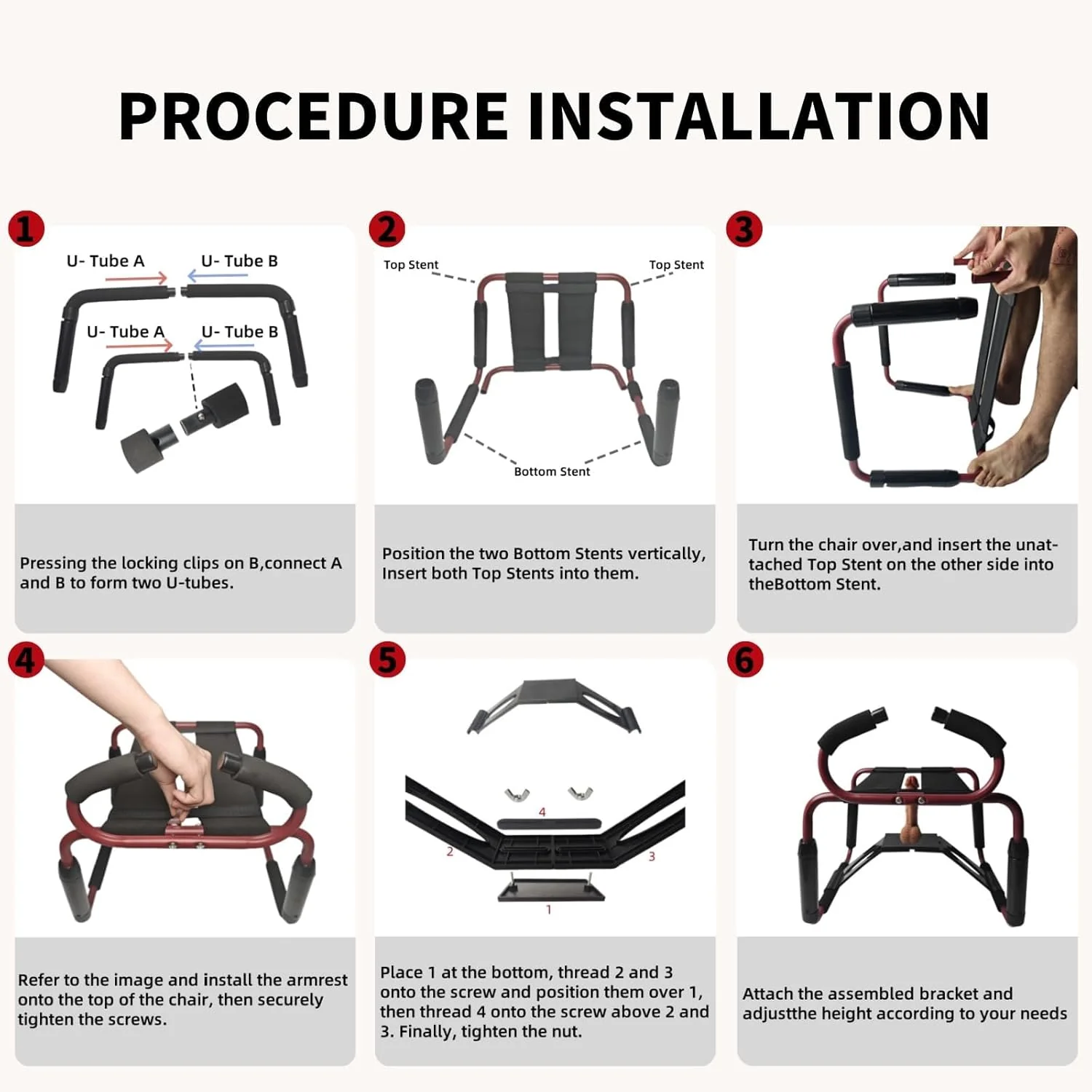 PROCEDURE INSTALLATION

1

U- Tube A
U- Tube B
U- Tube A
U- Tube B

Pressing the locking clips on B,connect A and B to form two U-tubes.

2

Top Stent
Top Stent
Bottom Stent

Position the two Bottom Stents vertically, Insert both Top Stents into them.

3

Turn the chair over,and insert the unattached Top Stent on the other side into theBottom Stent.

4

Refer to the image and install the armrest onto the top of the chair, then securely tighten the screws.

5

4
2
3
1

Place 1 at the bottom, thread 2 and 3 onto the screw and position them over 1, then thread 4 onto the screw above 2 and 3. Finally, tighten the nut.

6

Attach the assembled bracket and adjustthe height according to your needs